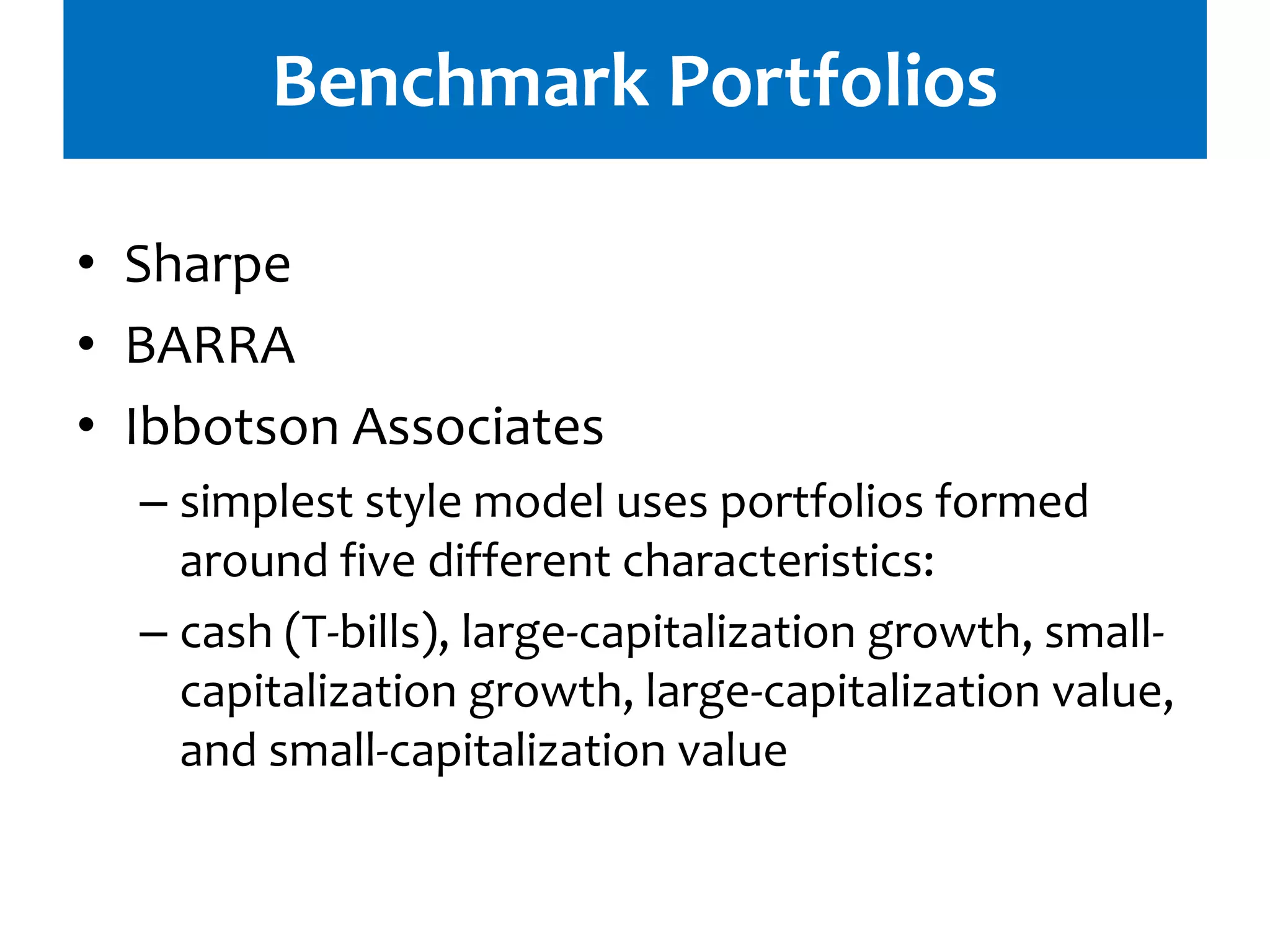 Benchmark Portfolios

• Sharpe
• BARRA
• Ibbotson Associates
– simplest style model uses portfolios formed around five different characteristics:
– cash (T-bills), large-capitalization growth, small-capitalization growth, large-capitalization value, and small-capitalization value